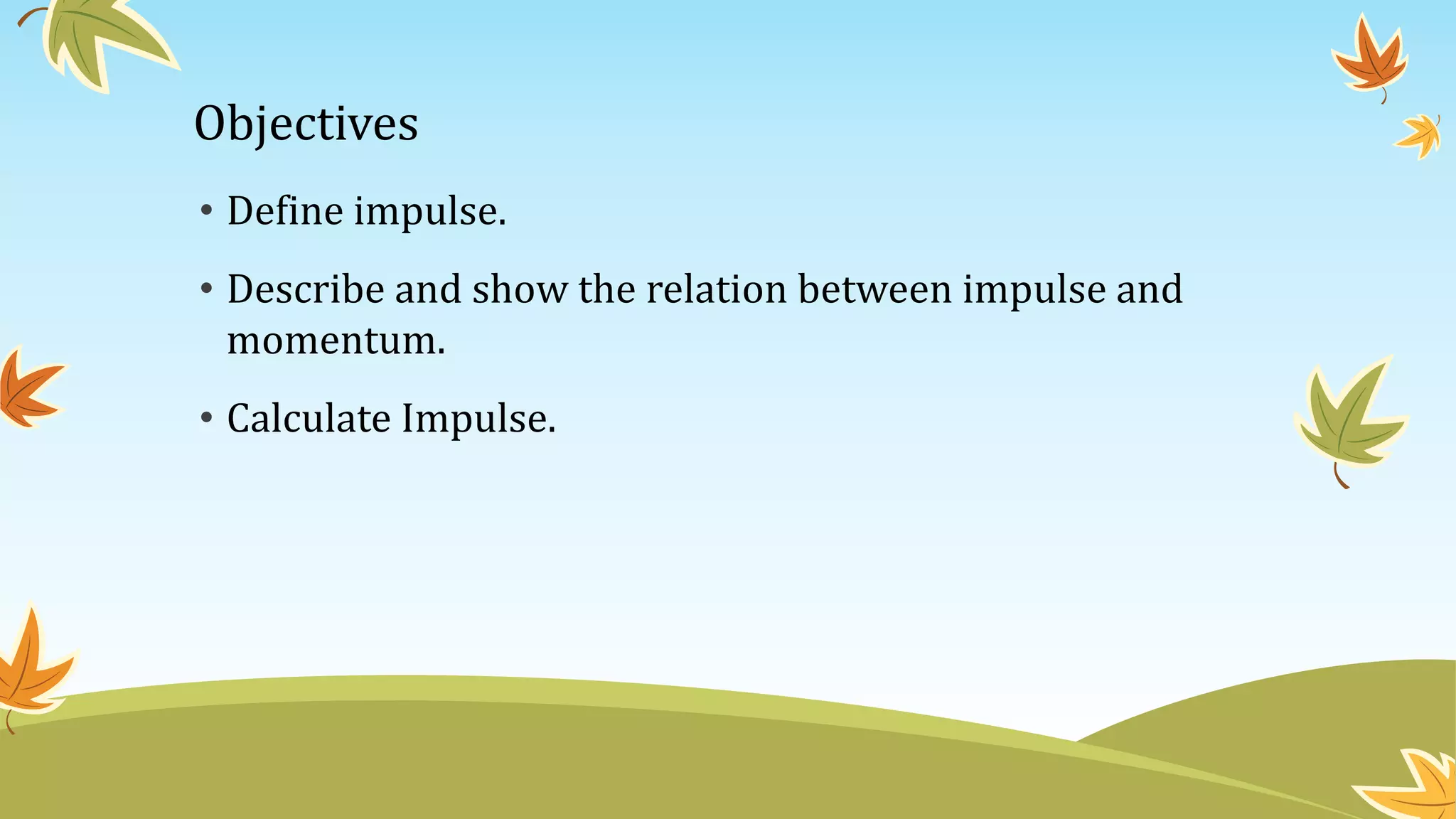 Objectives

• Define impulse.

• Describe and show the relation between impulse and momentum.

• Calculate Impulse.